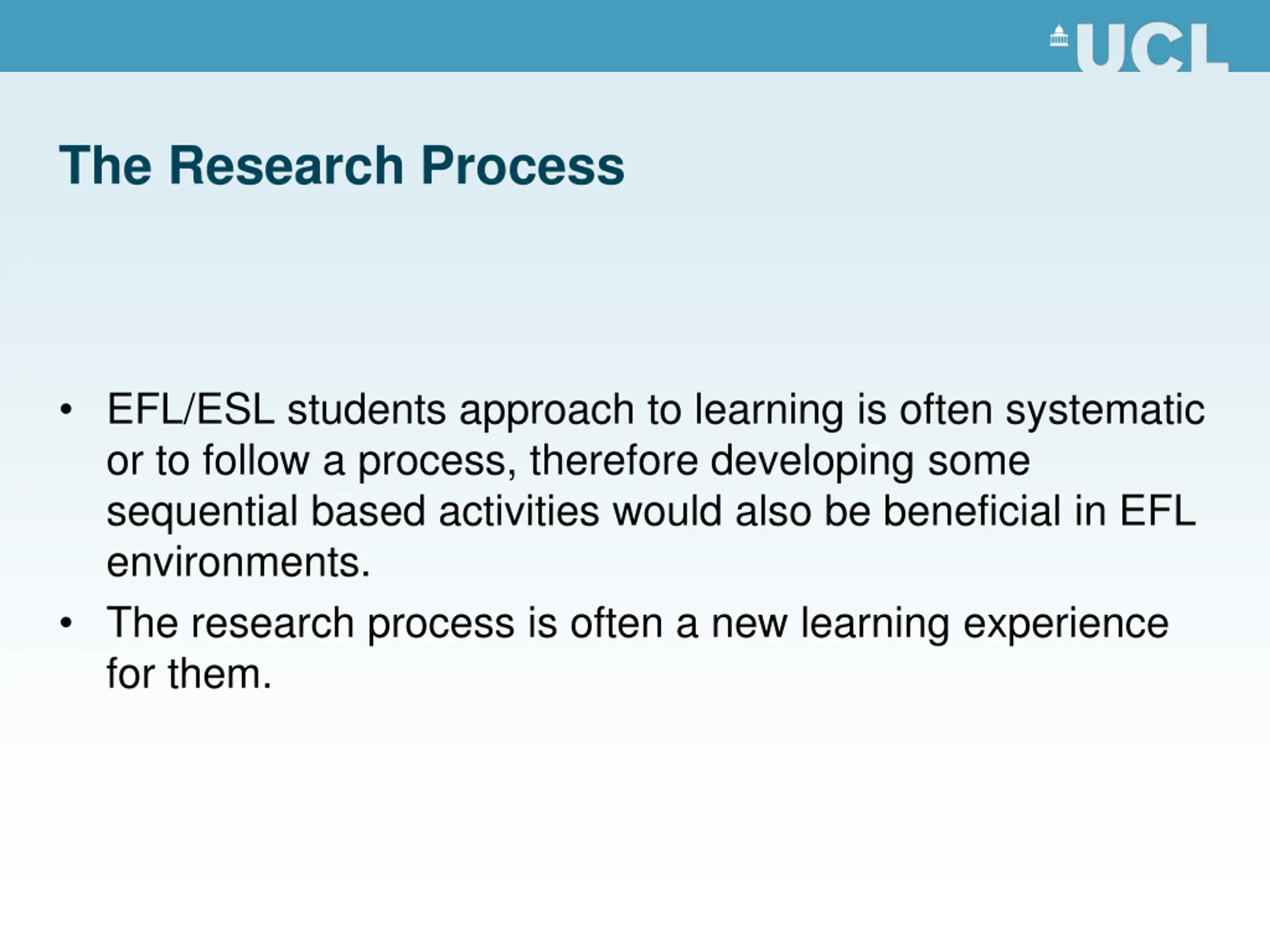 UCL

The Research Process

• EFL/ESL students approach to learning is often systematic or to follow a process, therefore developing some sequential based activities would also be beneficial in EFL environments.
• The research process is often a new learning experience for them.